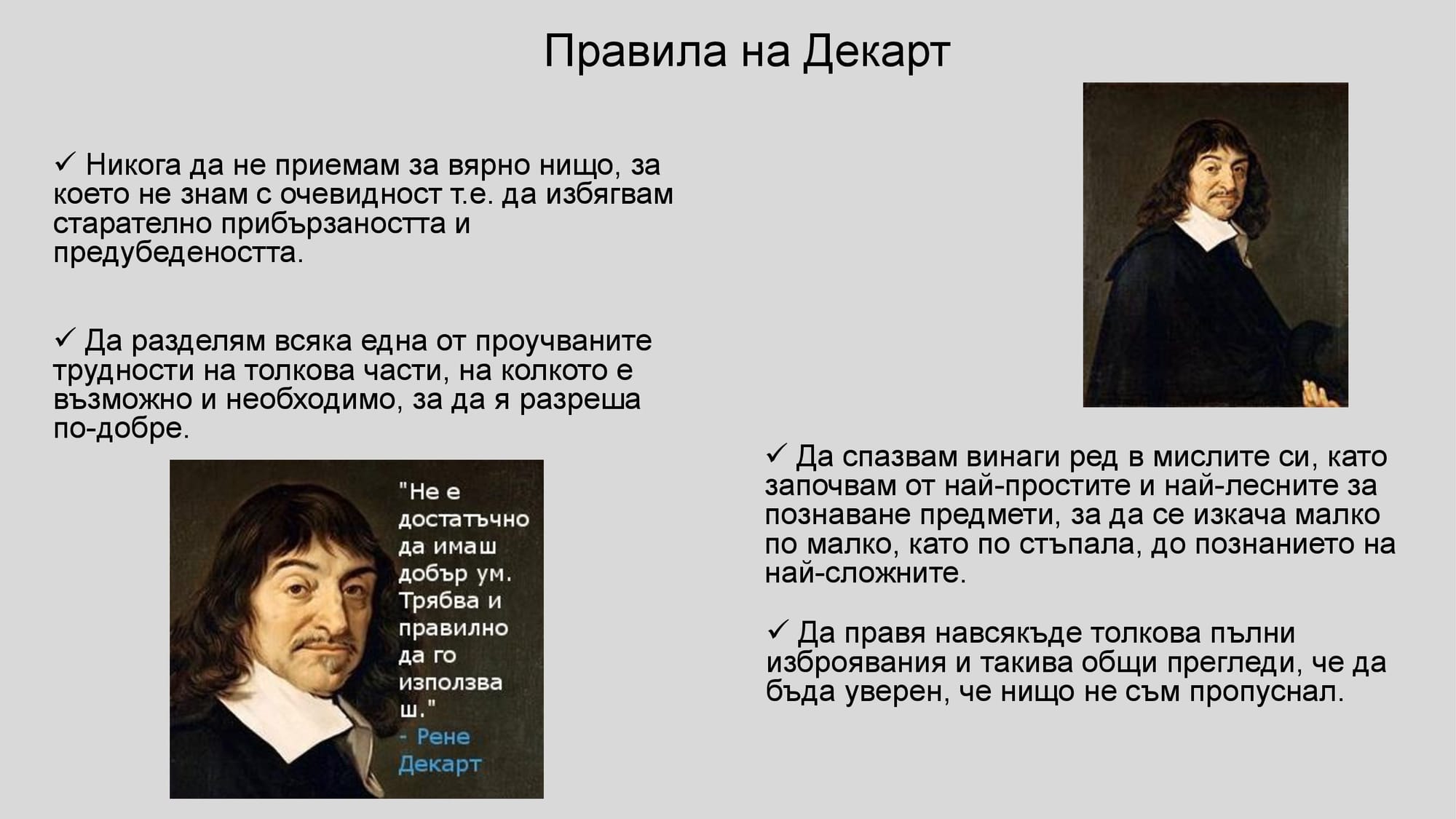 Правила на Декарт

✓ Никога да не приемам за вярно нищо, за което не знам с очевидност т.е. да избягвам старателно прибързаността и предубедеността.

✓ Да разделям всяка една от проучваните трудности на толкова части, на колкото е възможно и необходимо, за да я разреша по-добре.

"Не е достатъчно да имаш добър ум. Трябва и правилно да го използваш."
- Рене Декарт

✓ Да спазвам винаги ред в мислите си, като започвам от най-простите и най-лесните за познаване предмети, за да се изкача малко по малко, като по стъпала, до познанието на най-сложните.

✓ Да правя навсякъде толкова пълни изброявания и такива общи прегледи, че да бъда уверен, че нищо не съм пропуснал.